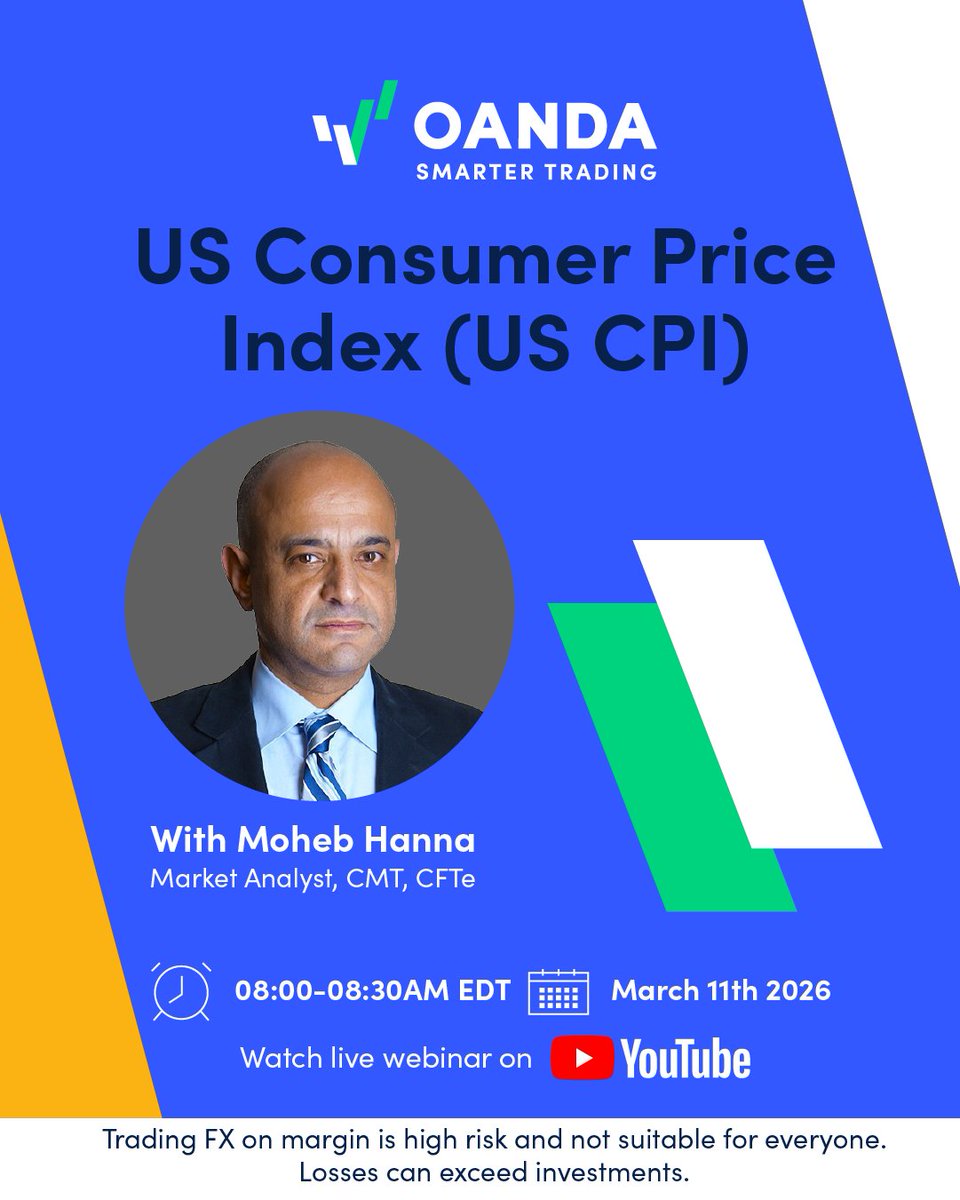 OANDA
SMARTER TRADING

US Consumer Price Index (US CPI)

With Moheb Hanna
Market Analyst, CMT, CFTe

08:00-08:30AM EDT March 11th 2026

Watch live webinar on YouTube

Trading FX on margin is high risk and not suitable for everyone. Losses can exceed investments.